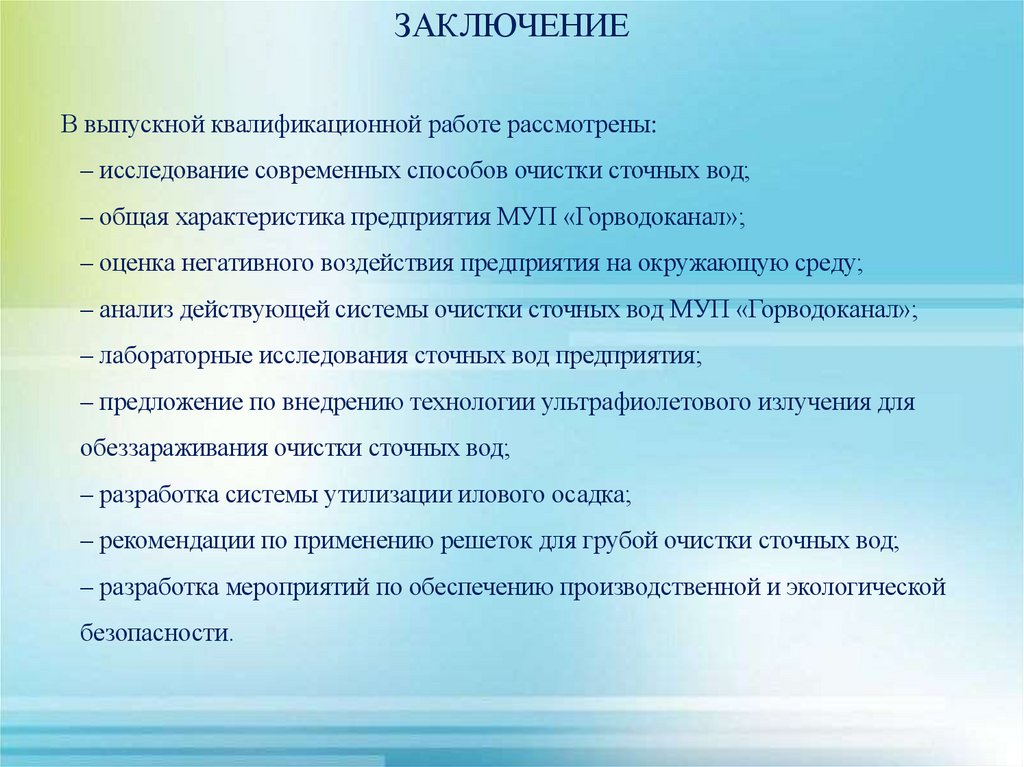 ЗАКЛЮЧЕНИЕ

В выпускной квалификационной работе рассмотрены:

– исследование современных способов очистки сточных вод;

– общая характеристика предприятия МУП «Горводоканал»;

– оценка негативного воздействия предприятия на окружающую среду;

– анализ действующей системы очистки сточных вод МУП «Горводоканал»;

– лабораторные исследования сточных вод предприятия;

– предложение по внедрению технологии ультрафиолетового излучения для обеззараживания очистки сточных вод;

– разработка системы утилизации илового осадка;

– рекомендации по применению решеток для грубой очистки сточных вод;

– разработка мероприятий по обеспечению производственной и экологической безопасности.